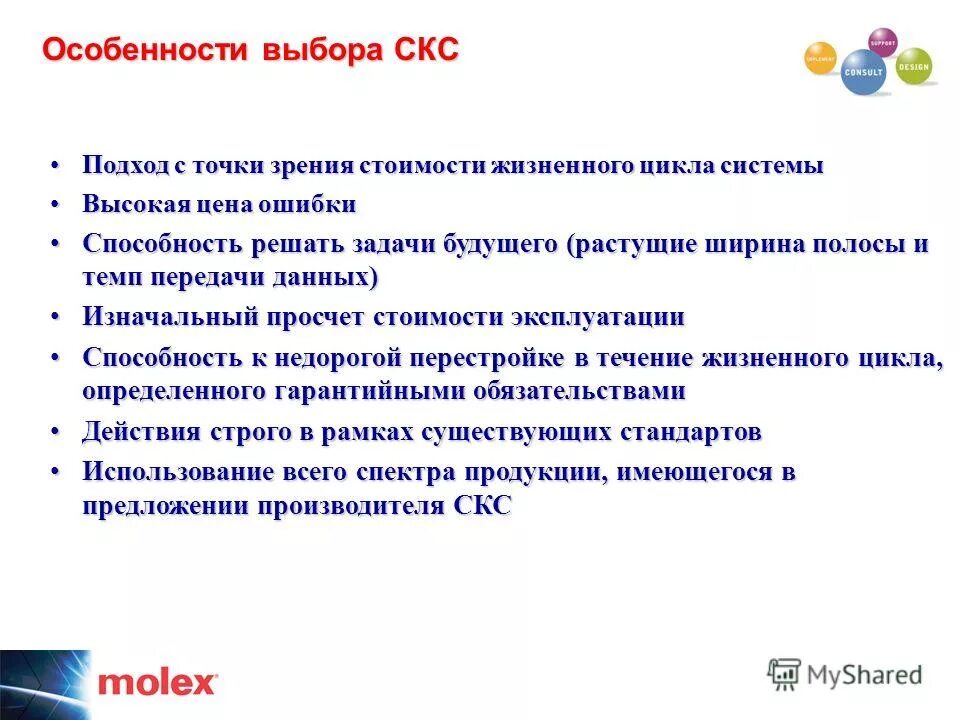 Особенности выбора СКС

IMPLEMENT SUPPORT CONSULT DESIGN

• Подход с точки зрения стоимости жизненного цикла системы
• Высокая цена ошибки
• Способность решать задачи будущего (растущие ширина полосы и темп передачи данных)
• Изначальный просчет стоимости эксплуатации
• Способность к недорогой перестройке в течение жизненного цикла, определенного гарантийными обязательствами
• Действия строго в рамках существующих стандартов
• Использование всего спектра продукции, имеющегося в предложении производителя СКС

molex

MyShared